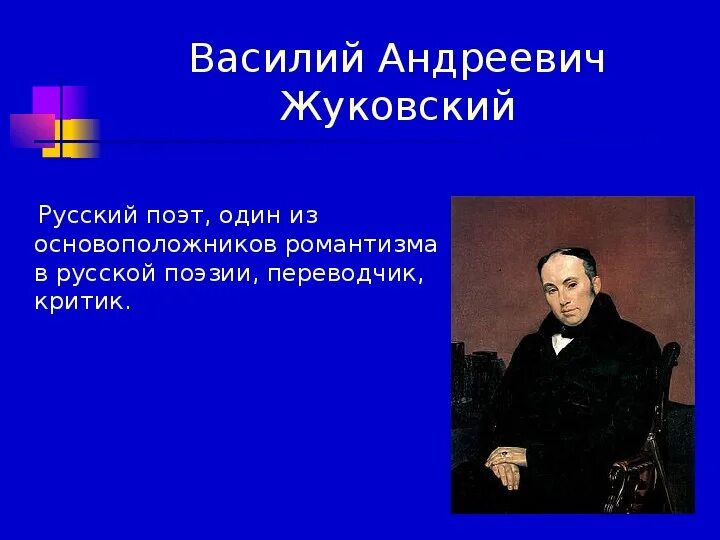 Василий Андреевич Жуковский

Русский поэт, один из основоположников романтизма в русской поэзии, переводчик, критик.